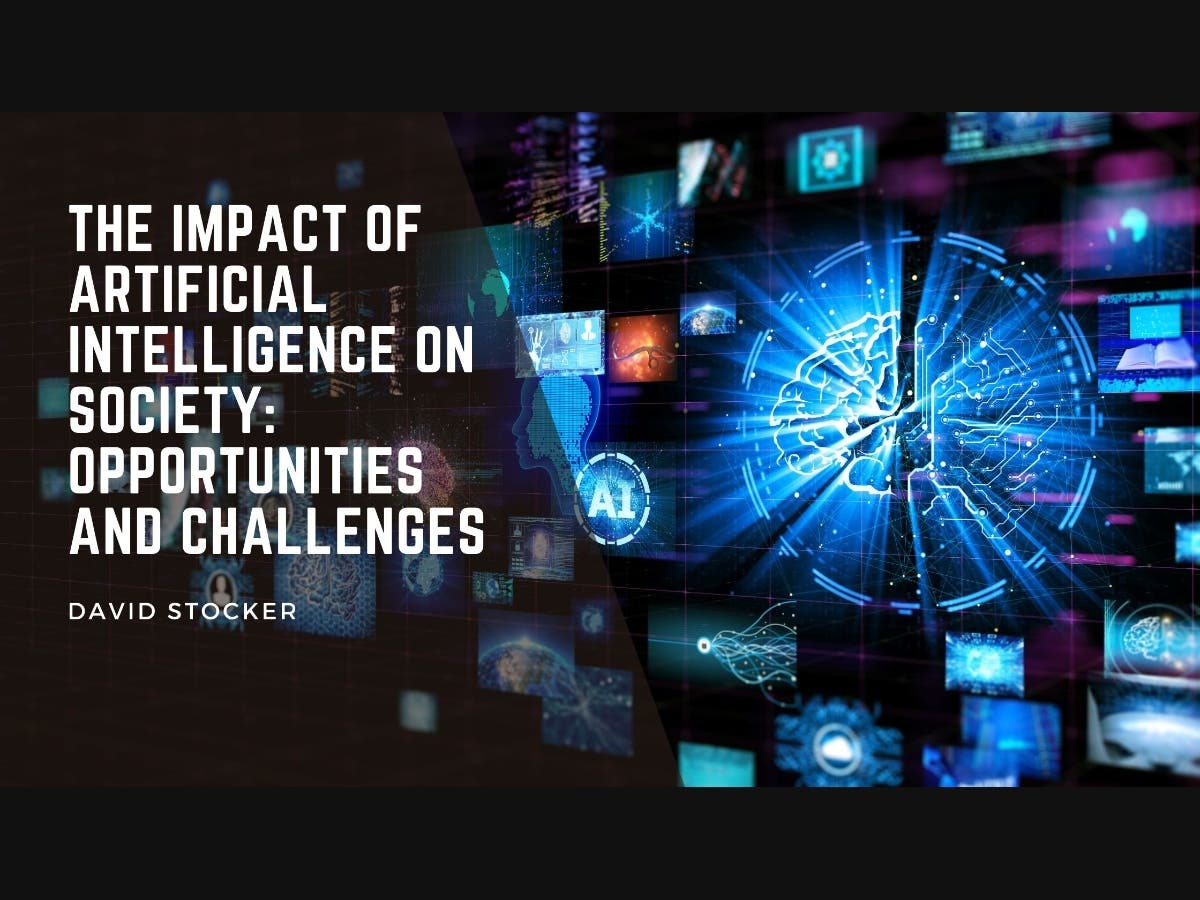 THE IMPACT OF ARTIFICIAL INTELLIGENCE ON SOCIETY: OPPORTUNITIES AND CHALLENGES

DAVID STOCKER

AI